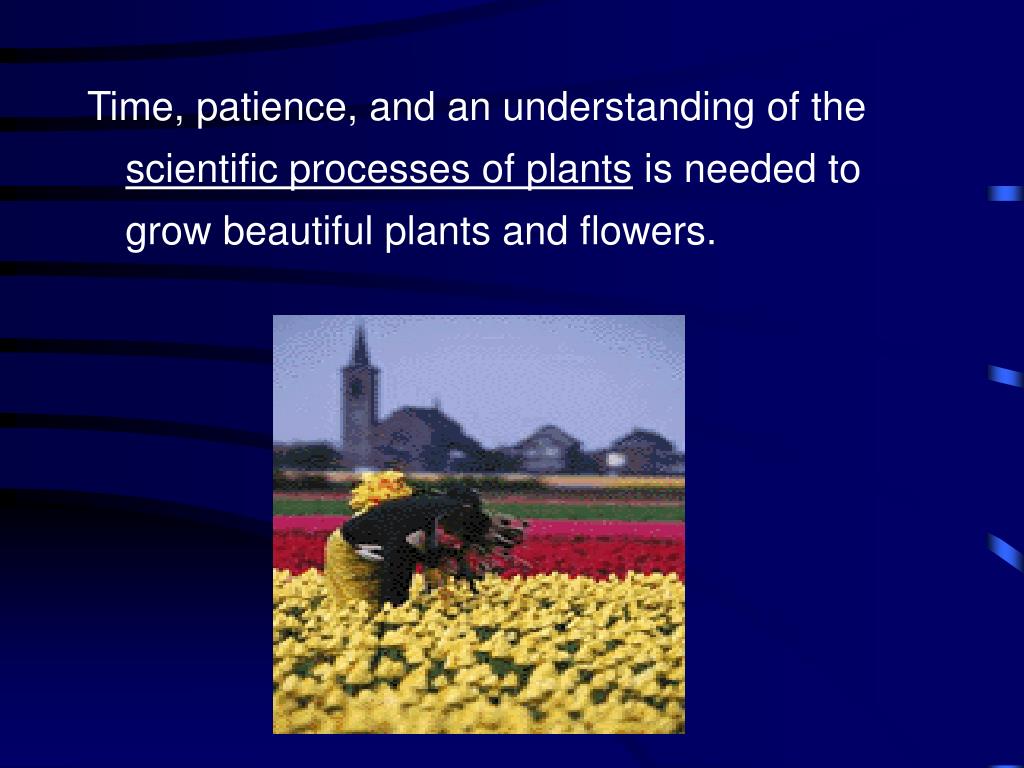 Time, patience, and an understanding of the scientific processes of plants is needed to grow beautiful plants and flowers.